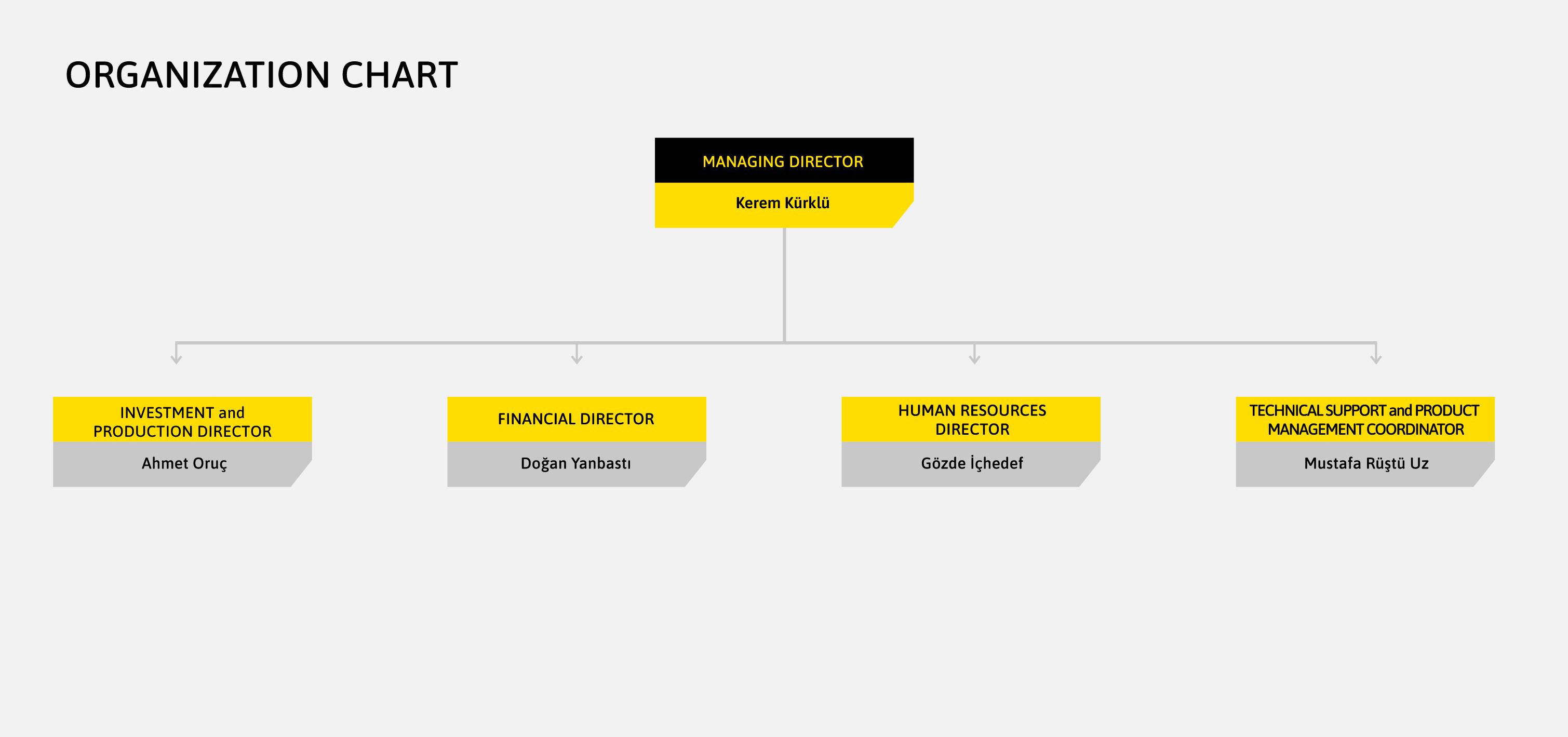 ORGANIZATION CHART

MANAGING DIRECTOR

Kerem Kürklü

INVESTMENT and PRODUCTION DIRECTOR

Ahmet Oruç

FINANCIAL DIRECTOR

Doğan Yanbastı

HUMAN RESOURCES DIRECTOR

Gözde İçhedef

TECHNICAL SUPPORT and PRODUCT MANAGEMENT COORDINATOR

Mustafa Rüştü Uz